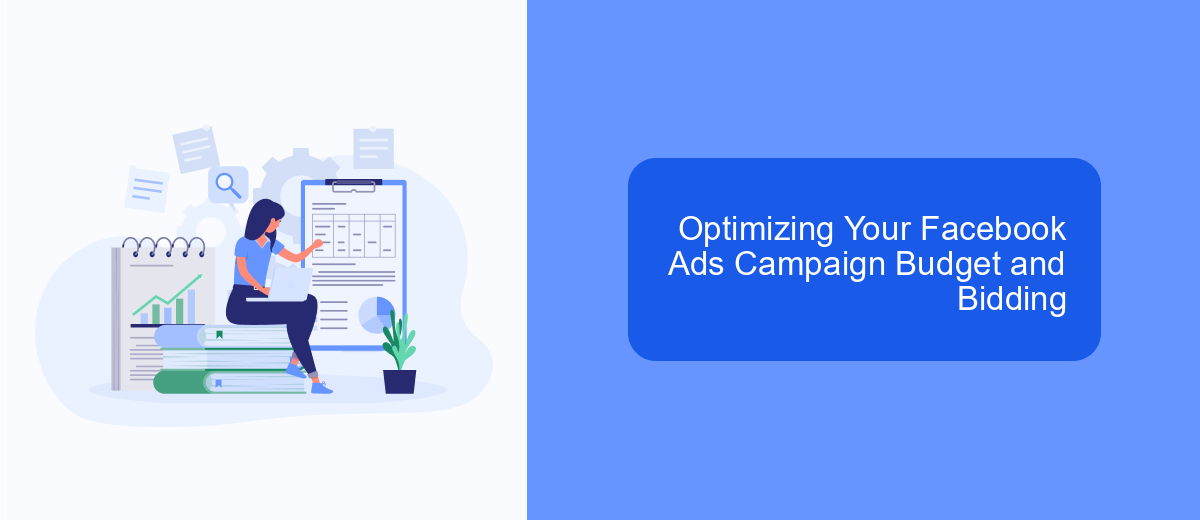 Optimizing Your Facebook Ads Campaign Budget and Bidding